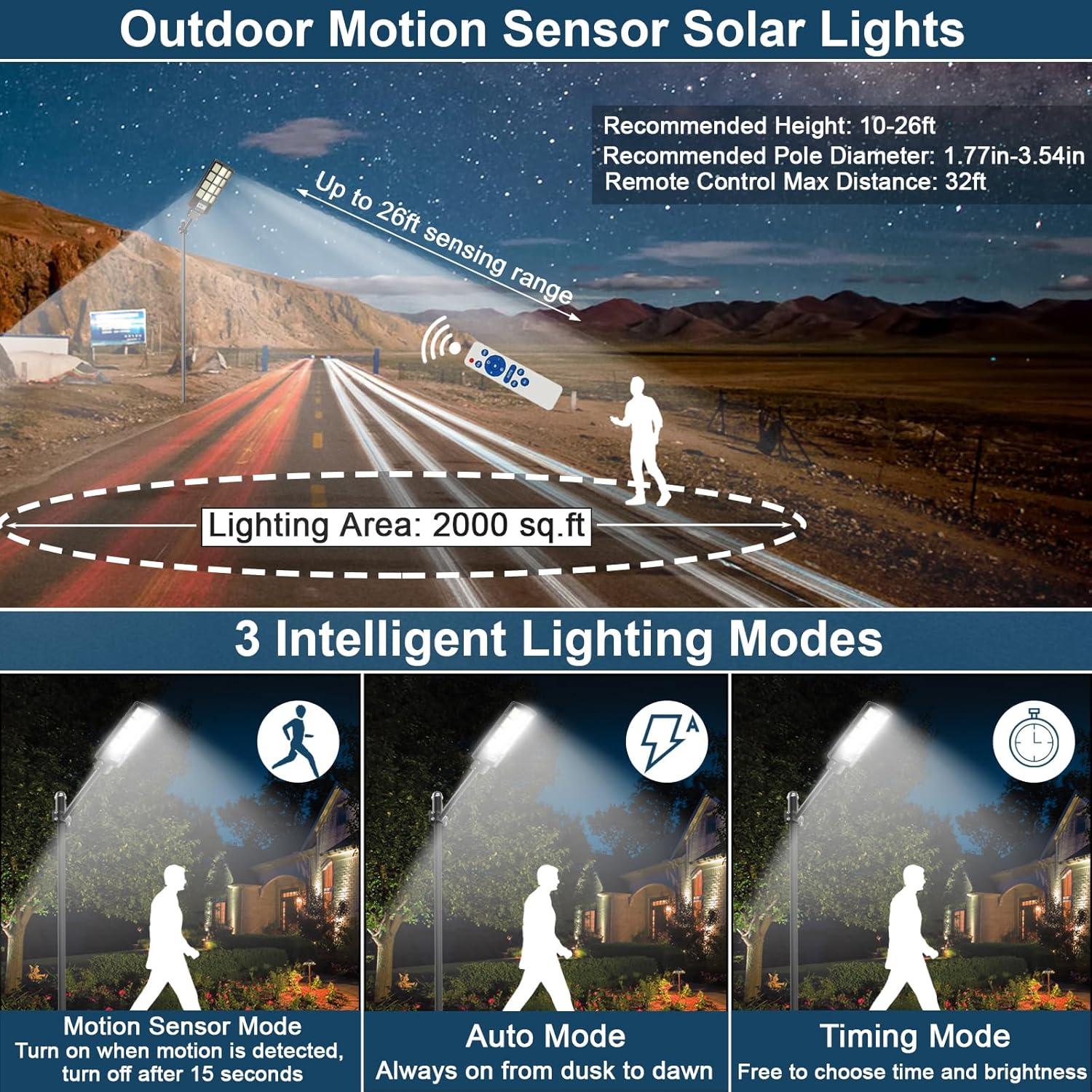 Outdoor Motion Sensor Solar Lights

Recommended Height: 10-26ft
Recommended Pole Diameter: 1.77in-3.54in
Remote Control Max Distance: 32ft

Up to 26ft sensing range

Lighting Area: 2000 sq.ft

3 Intelligent Lighting Modes

A

Motion Sensor Mode
Turn on when motion is detected, turn off after 15 seconds

Auto Mode
Always on from dusk to dawn

Timing Mode
Free to choose time and brightness